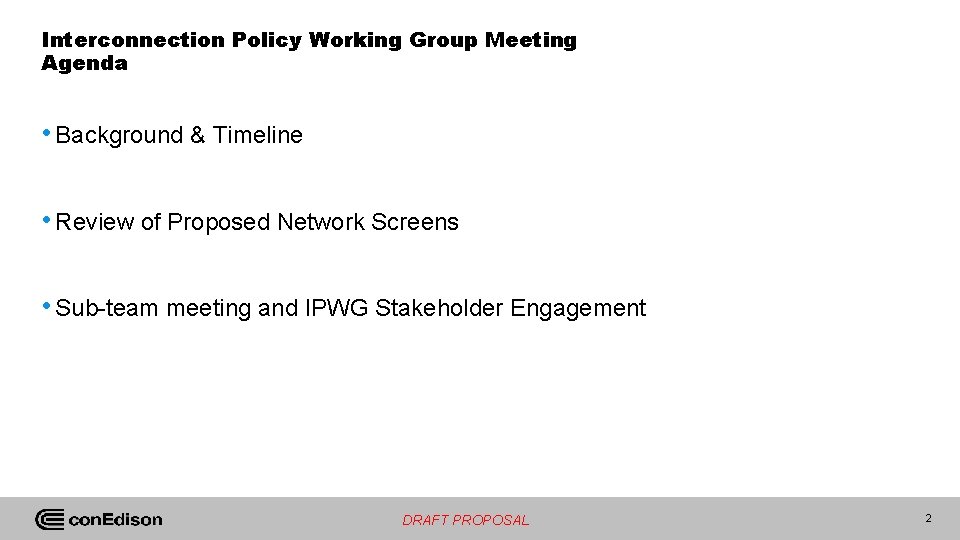 Interconnection Policy Working Group Meeting
Agenda

• Background & Timeline

• Review of Proposed Network Screens

• Sub-team meeting and IPWG Stakeholder Engagement

conEdison

DRAFT PROPOSAL

2